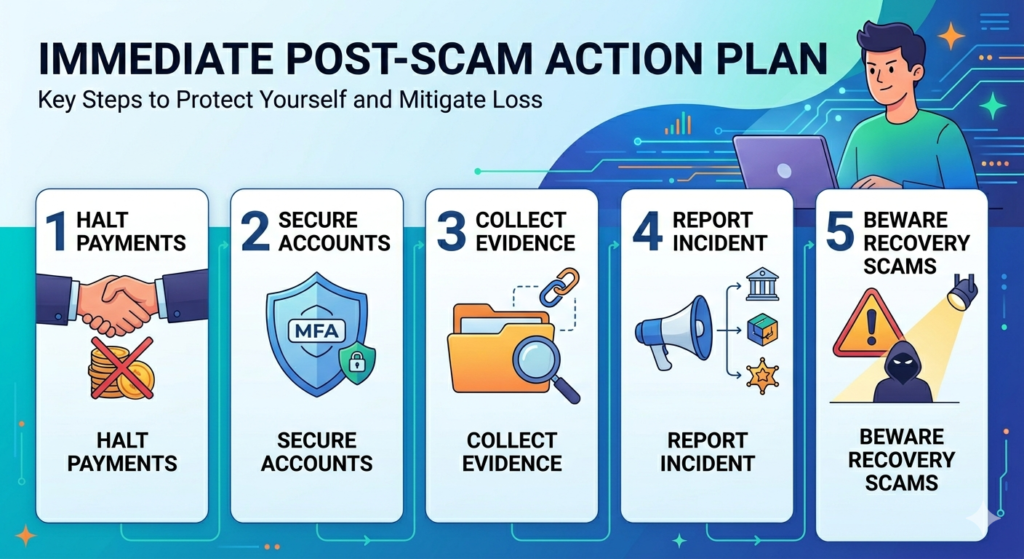 IMMEDIATE POST-SCAM ACTION PLAN

Key Steps to Protect Yourself and Mitigate Loss

1 HALT PAYMENTS

HALT PAYMENTS

2 SECURE ACCOUNTS

MFA

SECURE ACCOUNTS

3 COLLECT EVIDENCE

COLLECT EVIDENCE

4 REPORT INCIDENT

REPORT INCIDENT

5 BEWARE RECOVERY SCAMS

BEWARE RECOVERY SCAMS